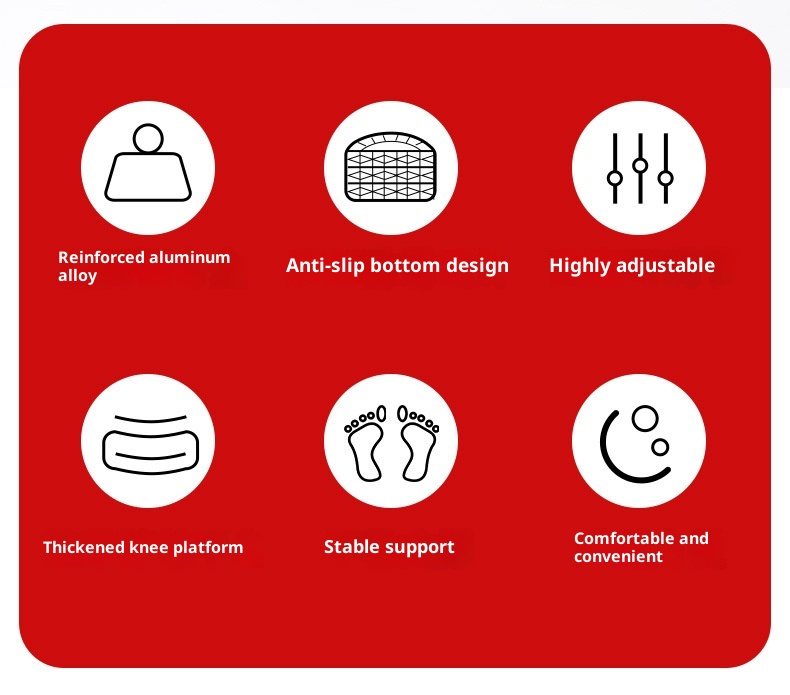 Reinforced aluminum alloy

Anti-slip bottom design

Highly adjustable

Thickened knee platform

Stable support

Comfortable and convenient